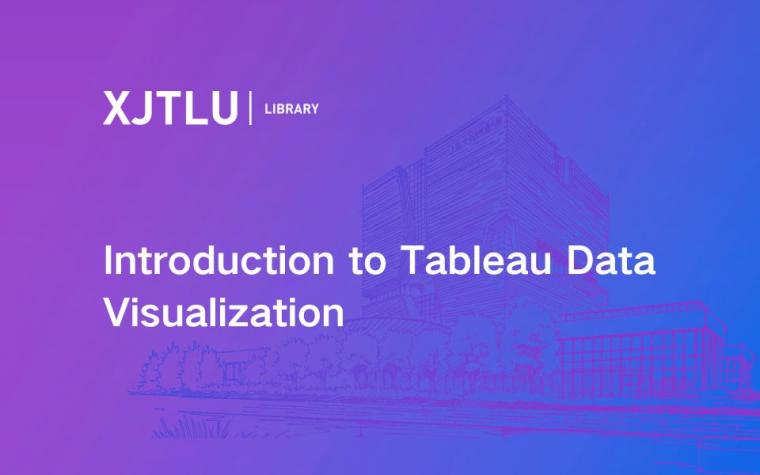 XJTLU | LIBRARY

Introduction to Tableau Data Visualization